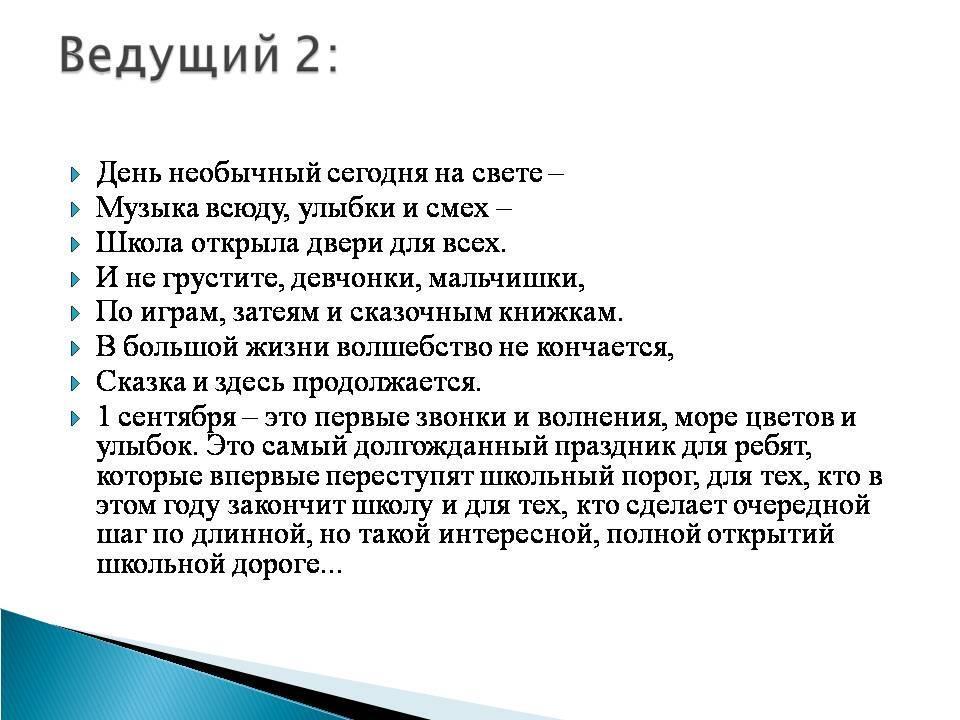 Ведущий 2:

День необычный сегодня на свете –

Музыка всюду, улыбки и смех –

Школа открыла двери для всех.

И не грустите, девчонки, мальчишки,

По играм, затеям и сказочным книжкам.

В большой жизни волшебство не кончается,

Сказка и здесь продолжается.

1 сентября – это первые звонки и волнения, море цветов и улыбок. Это самый долгожданный праздник для ребят, которые впервые переступят школьный порог, для тех, кто в этом году закончит школу и для тех, кто сделает очередной шаг по длинной, но такой интересной, полной открытий школьной дороге...